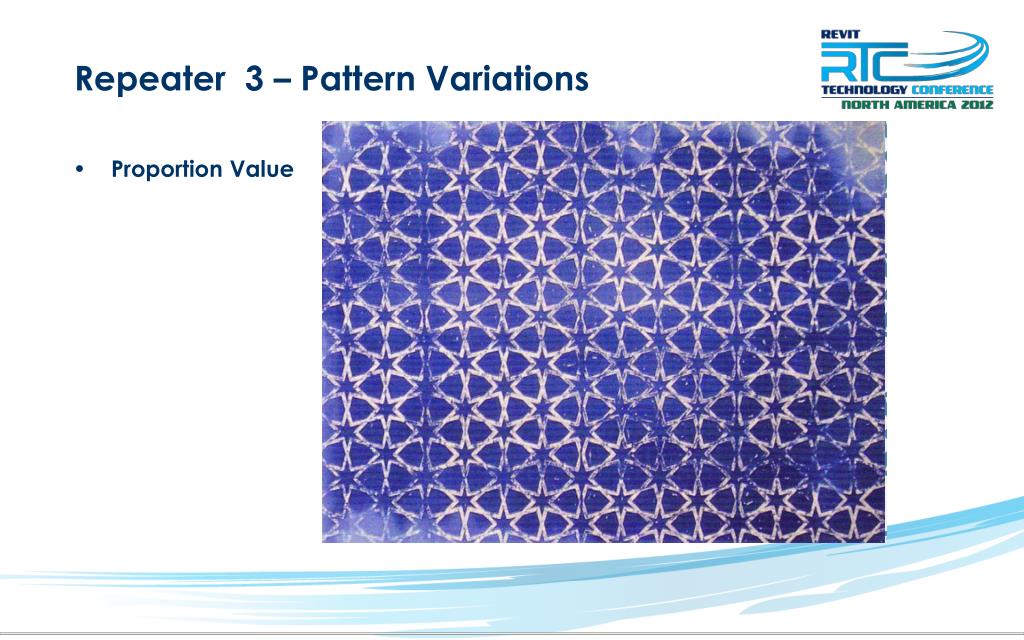 Repeater 3 – Pattern Variations

REVIT
RTC
TECHNOLOGY CONFERENCE
NORTH AMERICA 2012

• Proportion Value